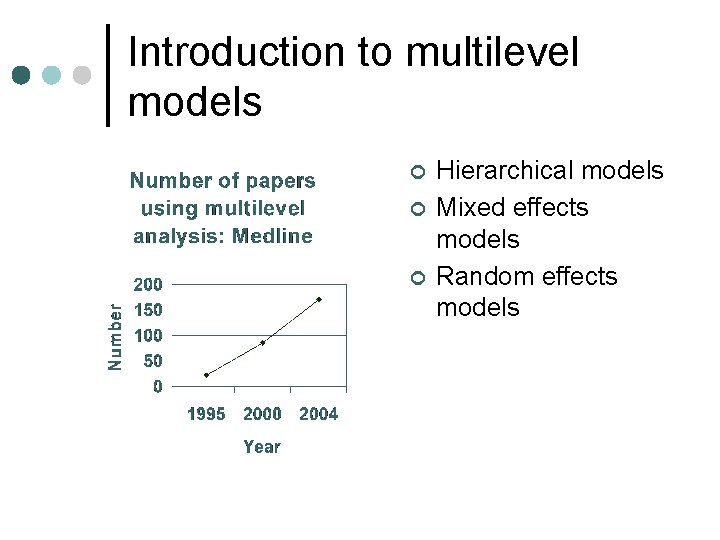 Introduction to multilevel models

Number of papers using multilevel analysis: Medline

200
150
100
50
0

Number

1995 2000 2004

Year

Hierarchical models
Mixed effects models
Random effects models